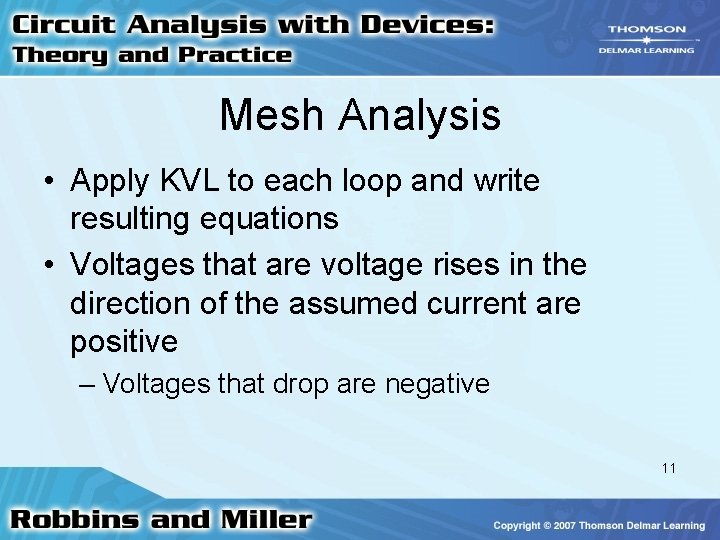 Circuit Analysis with Devices:
Theory and Practice

THOMSON
DELMAR LEARNING

Mesh Analysis

• Apply KVL to each loop and write resulting equations
• Voltages that are voltage rises in the direction of the assumed current are positive
– Voltages that drop are negative

11

Robbins and Miller

Copyright © 2007 Thomson Delmar Learning